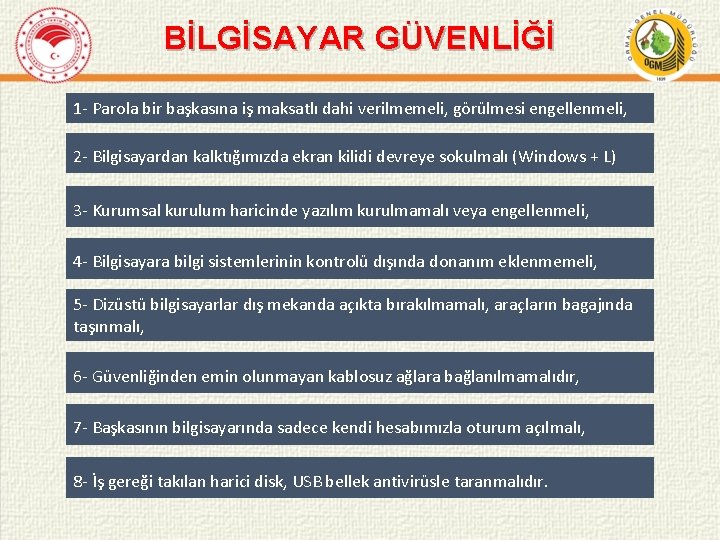 BİLGİSAYAR GÜVENLİĞİ

ORMAN GENEL MÜDÜRLÜĞÜ
OGM
1839

1- Parola bir başkasına iş maksatlı dahi verilmemeli, görülmesi engellenmeli,

2- Bilgisayardan kalktığımızda ekran kilidi devreye sokulmalı (Windows + L)

3- Kurumsal kurulum haricinde yazılım kurulmamalı veya engellenmeli,

4- Bilgisayara bilgi sistemlerinin kontrolü dışında donanım eklenmemeli,

5- Dizüstü bilgisayarlar dış mekanda açıkta bırakılmamalı, araçların bagajında taşınmalı,

6- Güvenliğinden emin olunmayan kablosuz ağlara bağlanılmamalıdır,

7- Başkasının bilgisayarında sadece kendi hesabımızla oturum açılmalı,

8- İş gereği takılan harici disk, USB bellek antivirüsle taranmalıdır.